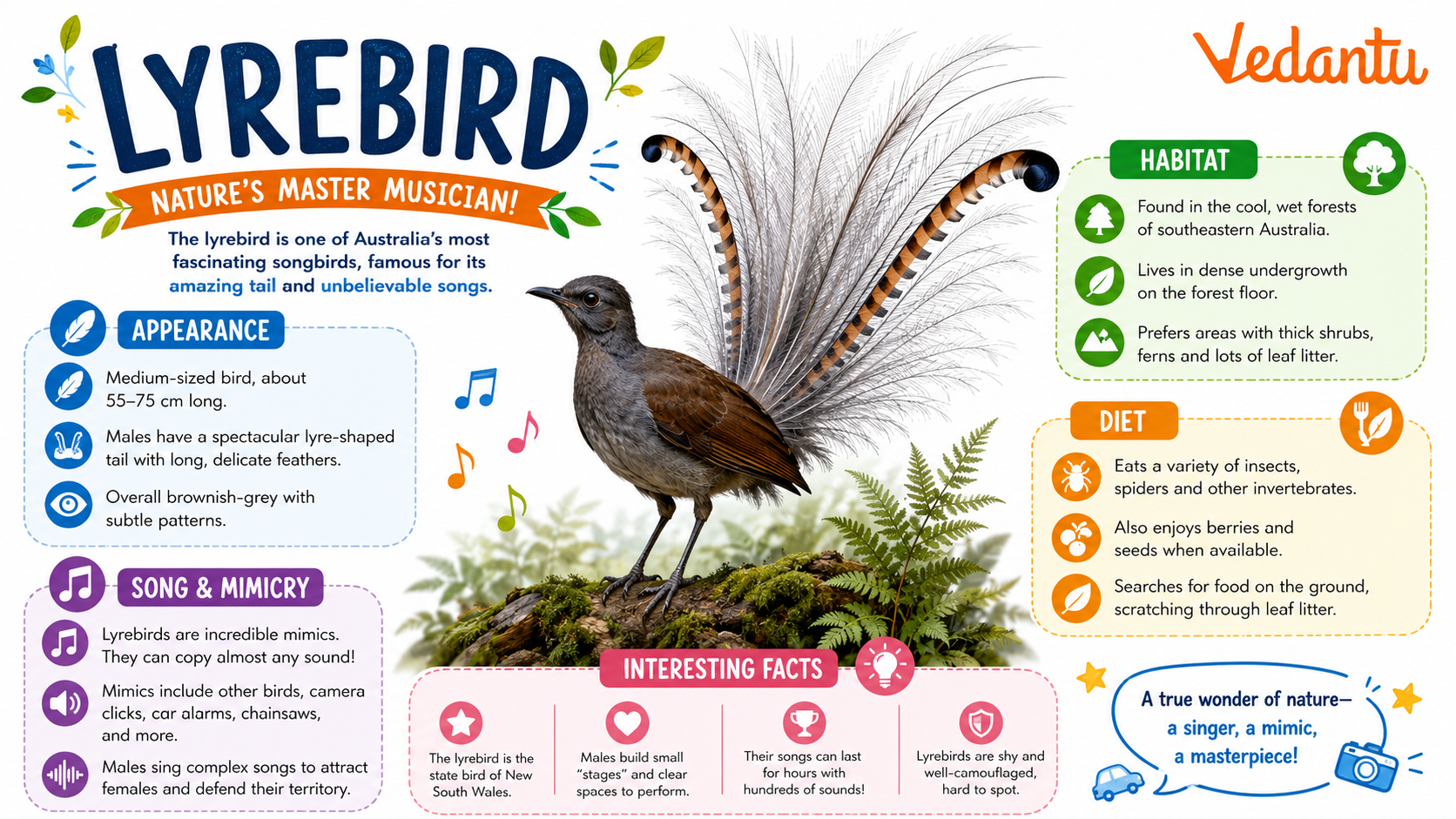 LYREBIRD

NATURE'S MASTER MUSICIAN!

The lyrebird is one of Australia's most fascinating songbirds, famous for its amazing tail and unbelievable songs.

Vedantu

APPEARANCE

Medium-sized bird, about 55–75 cm long.

Males have a spectacular lyre-shaped tail with long, delicate feathers.

Overall brownish-grey with subtle patterns.

SONG & MIMICRY

Lyrebirds are incredible mimics. They can copy almost any sound!

Mimics include other birds, camera clicks, car alarms, chainsaws, and more.

Males sing complex songs to attract females and defend their territory.

HABITAT

Found in the cool, wet forests of southeastern Australia.

Lives in dense undergrowth on the forest floor.

Prefers areas with thick shrubs, ferns and lots of leaf litter.

DIET

Eats a variety of insects, spiders and other invertebrates.

Also enjoys berries and seeds when available.

Searches for food on the ground, scratching through leaf litter.

INTERESTING FACTS

The lyrebird is the state bird of New South Wales.

Males build small "stages" and clear spaces to perform.

Their songs can last for hours with hundreds of sounds!

Lyrebirds are shy and well-camouflaged, hard to spot.

A true wonder of nature— a singer, a mimic, a masterpiece!